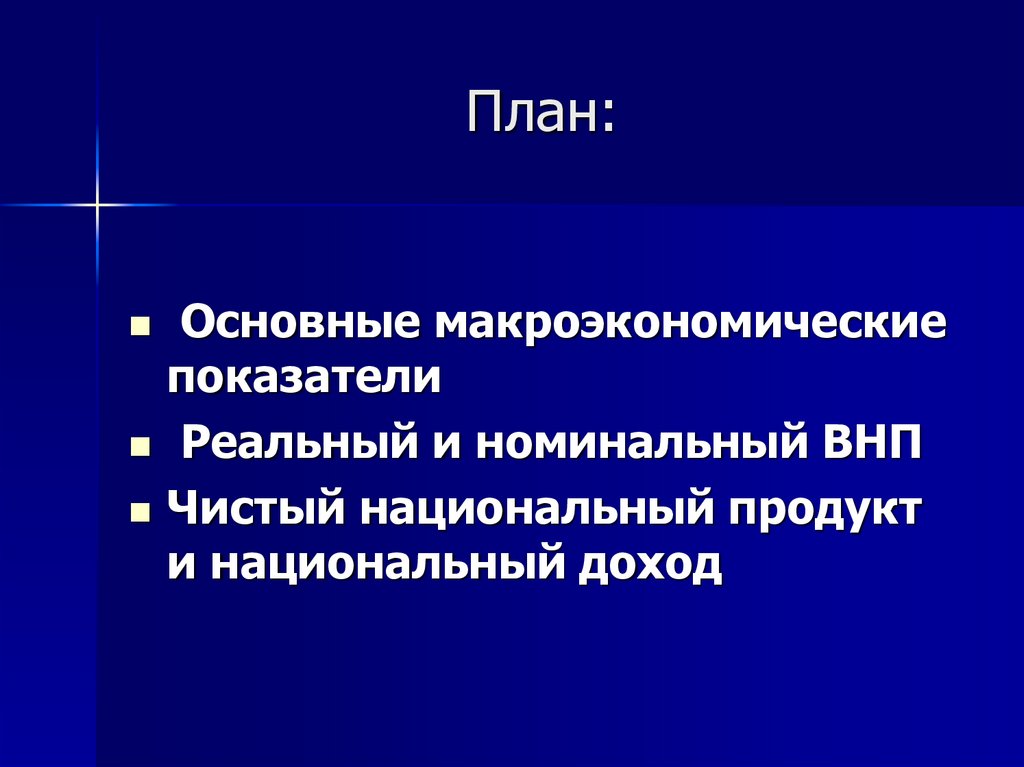 План:

- Основные макроэкономические показатели
- Реальный и номинальный ВНП
- Чистый национальный продукт и национальный доход